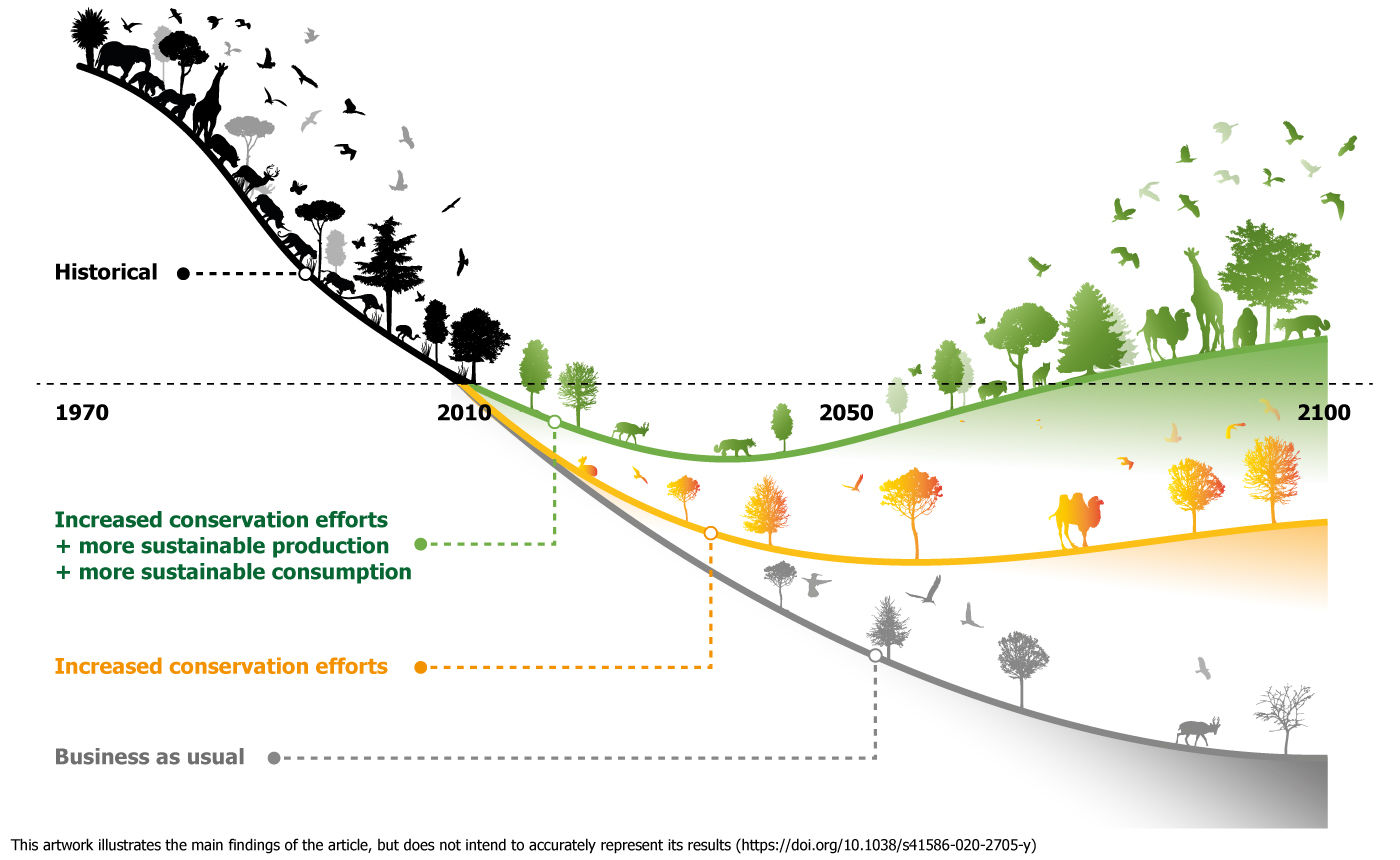 Historical

1970

2010

2050

2100

Increased conservation efforts
+ more sustainable production
+ more sustainable consumption

Increased conservation efforts

Business as usual

This artwork illustrates the main findings of the article, but does not intend to accurately represent its results (https://doi.org/10.1038/s41586-020-2705-y)